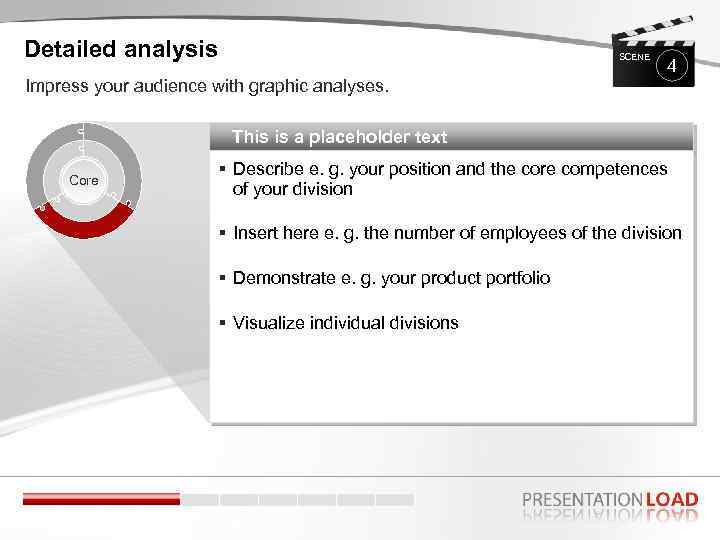 Detailed analysis

Impress your audience with graphic analyses.

SCENE 4

Core

This is a placeholder text

▪ Describe e. g. your position and the core competences of your division

▪ Insert here e. g. the number of employees of the division

▪ Demonstrate e. g. your product portfolio

▪ Visualize individual divisions

PRESENTATIONLOAD